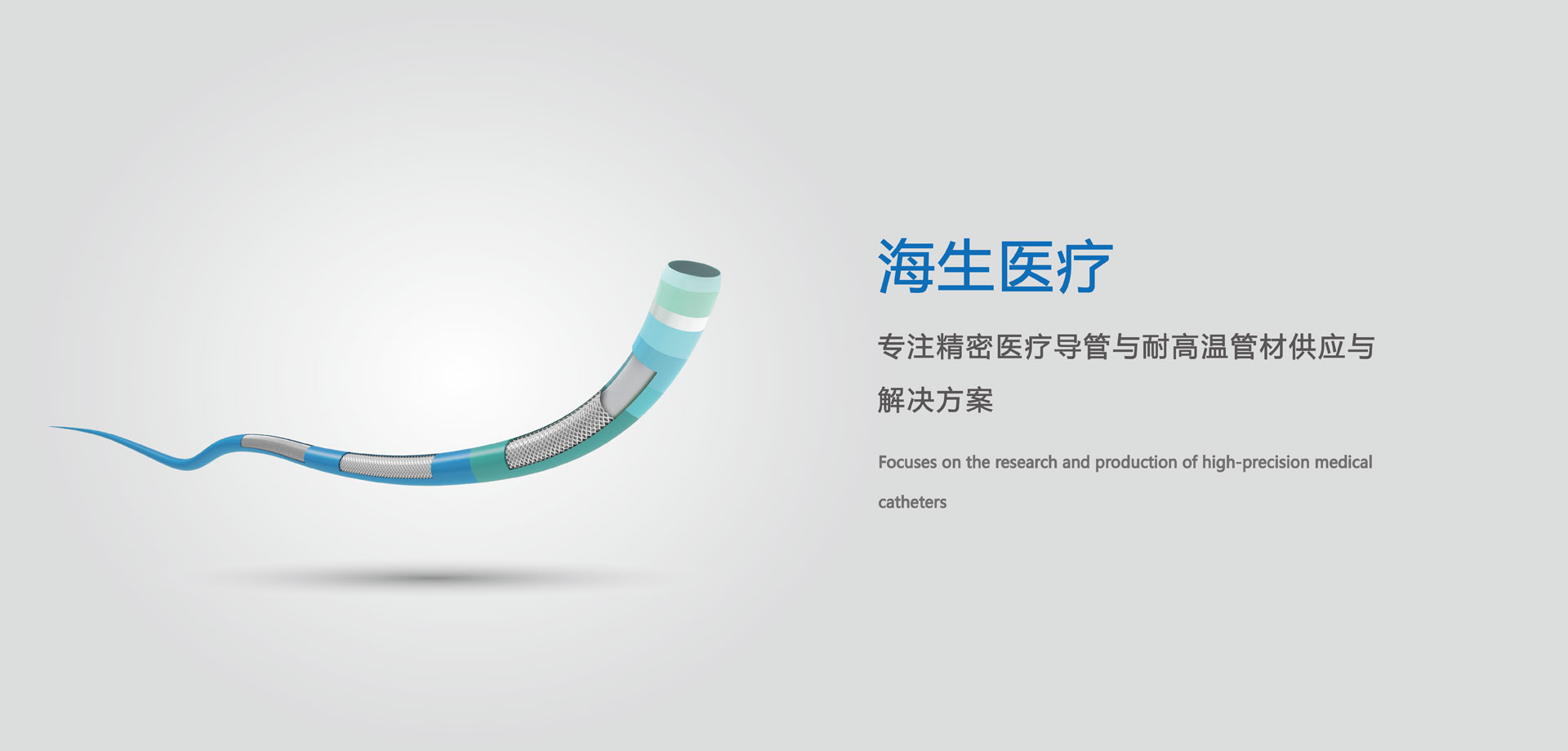 海生医疗

专注精密医疗导管与耐高温管材供应与解决方案

Focuses on the research and production of high-precision medical catheters